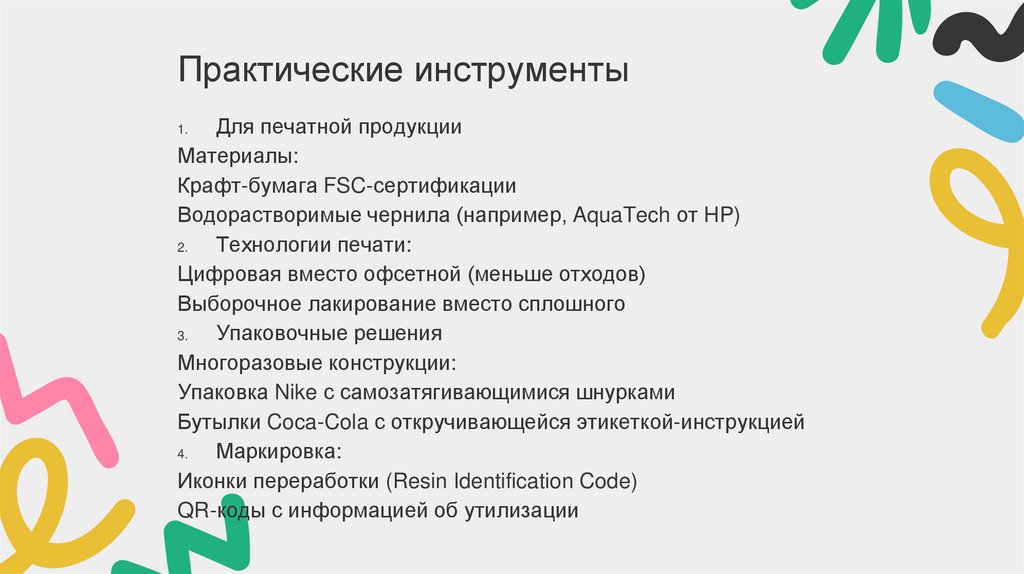 Практические инструменты

1. Для печатной продукции
Материалы:
Крафт-бумага FSC-сертификации
Водорастворимые чернила (например, AquaTech от HP)
2. Технологии печати:
Цифровая вместо офсетной (меньше отходов)
Выборочное лакирование вместо сплошного
3. Упаковочные решения
Многоразовые конструкции:
Упаковка Nike с самозатягивающимися шнурками
Бутылки Coca-Cola с откручивающейся этикеткой-инструкцией
4. Маркировка:
Иконки переработки (Resin Identification Code)
QR-коды с информацией об утилизации